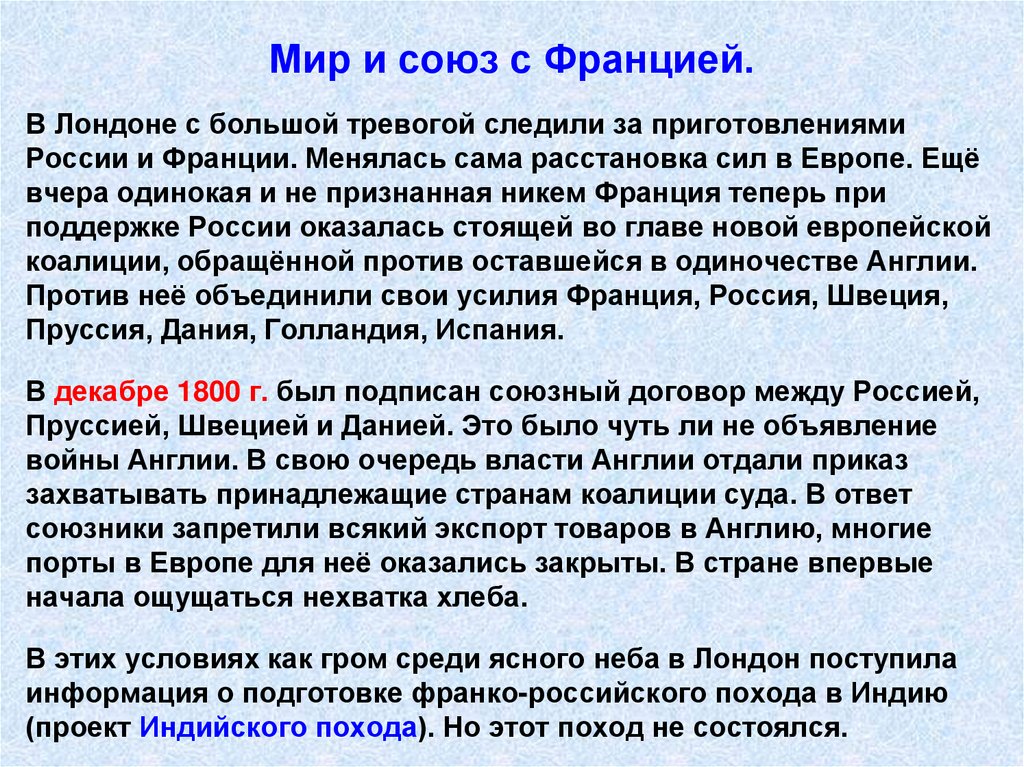 Мир и союз с Францией.

В Лондоне с большой тревогой следили за приготовлениями России и Франции. Менялась сама расстановка сил в Европе. Ещё вчера одинокая и не признанная никем Франция теперь при поддержке России оказалась стоящей во главе новой европейской коалиции, обращённой против оставшейся в одиночестве Англии. Против неё объединили свои усилия Франция, Россия, Швеция, Пруссия, Дания, Голландия, Испания.

В декабре 1800 г. был подписан союзный договор между Россией, Пруссией, Швецией и Данией. Это было чуть ли не объявление войны Англии. В свою очередь власти Англии отдали приказ захватывать принадлежащие странам коалиции суда. В ответ союзники запретили всякий экспорт товаров в Англию, многие порты в Европе для неё оказались закрыты. В стране впервые начала ощущаться нехватка хлеба.

В этих условиях как гром среди ясного неба в Лондон поступила информация о подготовке франко-российского похода в Индию (проект Индийского похода). Но этот поход не состоялся.